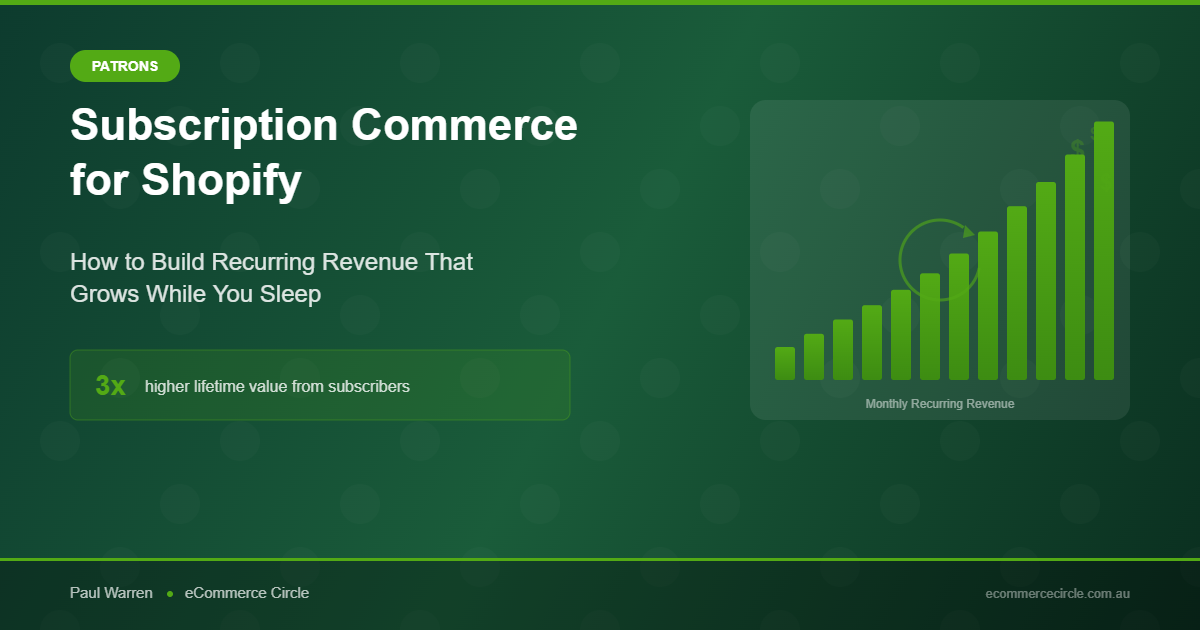 PATRONS

Subscription Commerce for Shopify

How to Build Recurring Revenue That Grows While You Sleep

3x higher lifetime value from subscribers

$

Monthly Recurring Revenue

Paul Warren • eCommerce Circle

ecommercecircle.com.au